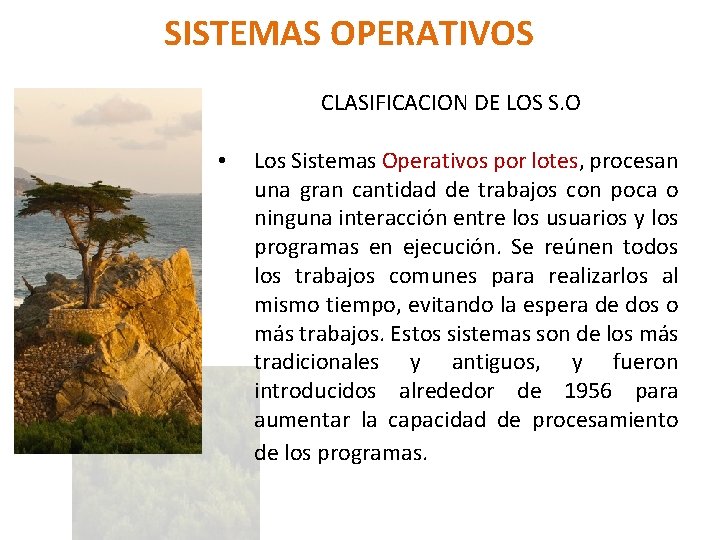 SISTEMAS OPERATIVOS

CLASIFICACION DE LOS S.O

• Los Sistemas Operativos por lotes, procesan una gran cantidad de trabajos con poca o ninguna interacción entre los usuarios y los programas en ejecución. Se reúnen todos los trabajos comunes para realizarlos al mismo tiempo, evitando la espera de dos o más trabajos. Estos sistemas son de los más tradicionales y antiguos, y fueron introducidos alrededor de 1956 para aumentar la capacidad de procesamiento de los programas.